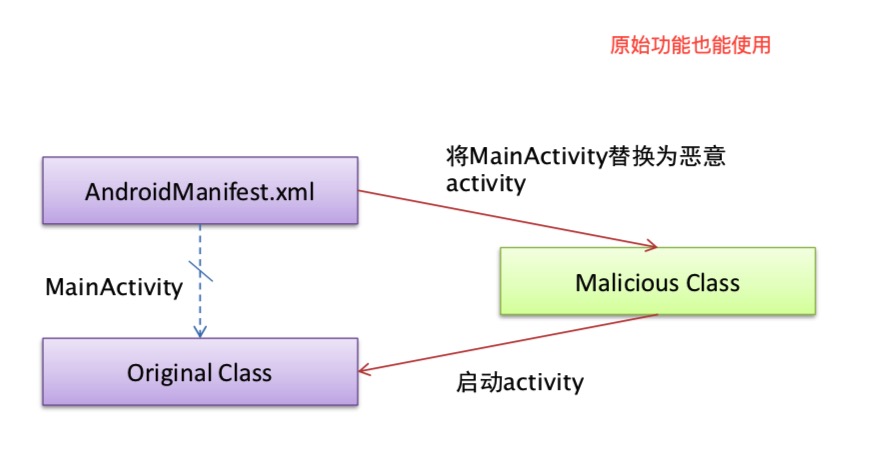 原始功能也能使用

AndroidManifest.xml

将MainActivity替换为恶意activity

MainActivity

Malicious Class

Original Class

启动activity